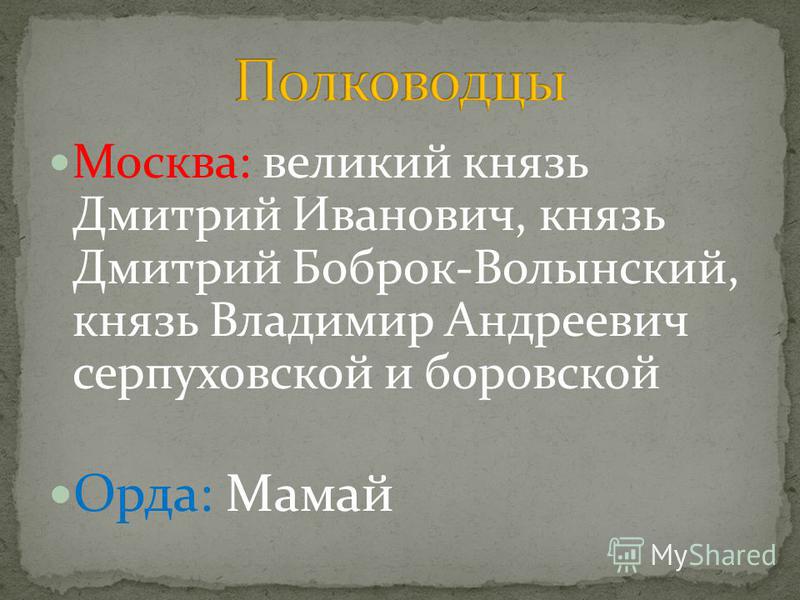 Полководцы

Москва: великий князь Дмитрий Иванович, князь Дмитрий Боброк-Волынский, князь Владимир Андреевич серпуховской и боровской

Орда: Мамай

MyShared